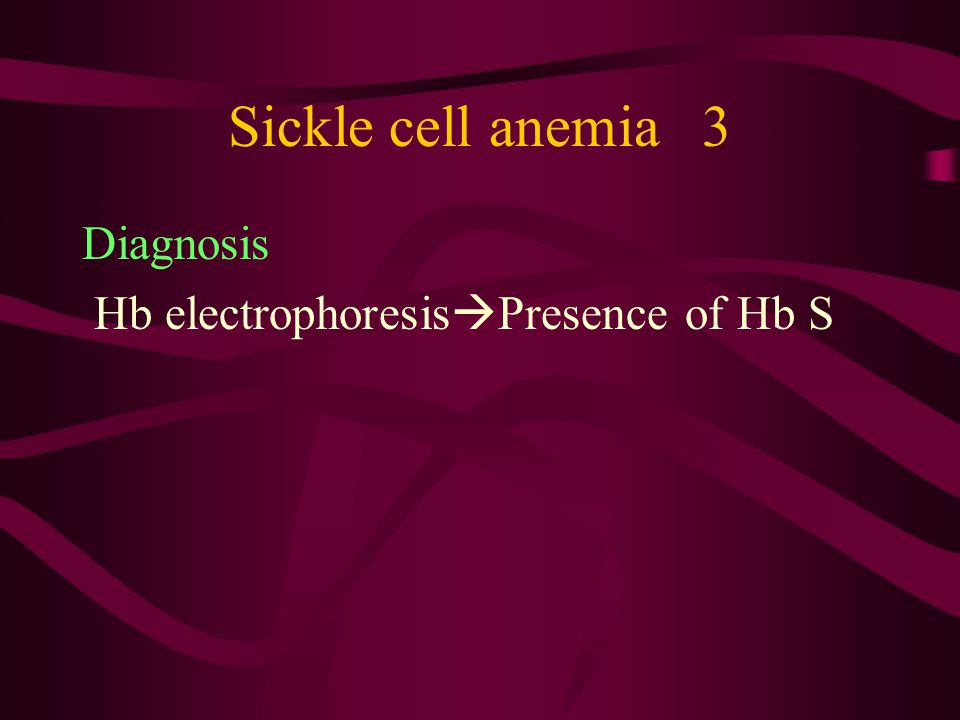 Sickle cell anemia 3

Diagnosis

Hb electrophoresis→Presence of Hb S